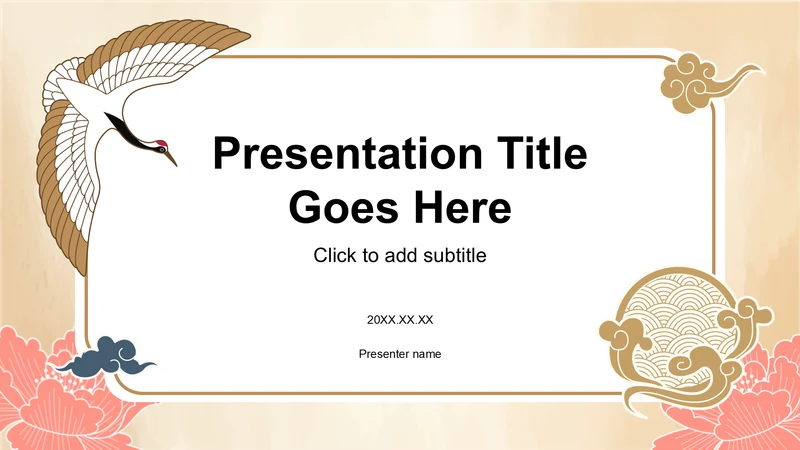 Presentation Title Goes Here

Click to add subtitle

20XX.XX.XX

Presenter name